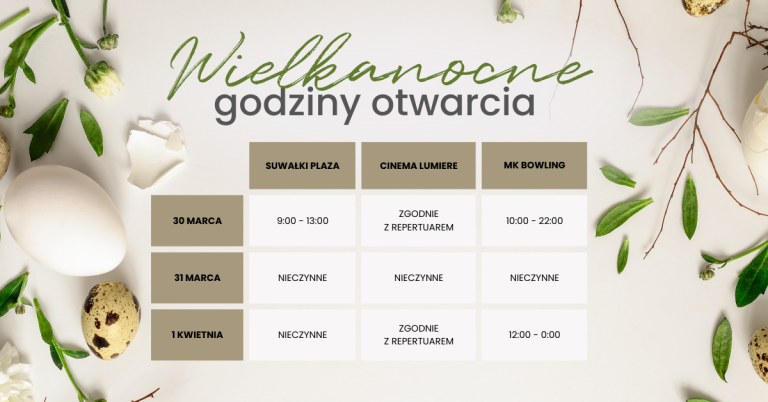 Wielkanocne
godziny otwarcia

| | SUWAŁKI PLAZA | CINEMA LUMIERE | MK BOWLING |
|---|---|---|---|
| 30 MARCA | 9:00 - 13:00 | ZGODNIE Z REPERTUAREM | 10:00 - 22:00 |
| 31 MARCA | NIECZYNNE | NIECZYNNE | NIECZYNNE |
| 1 KWIETNIA | NIECZYNNE | ZGODNIE Z REPERTUAREM | 12:00 - 0:00 |